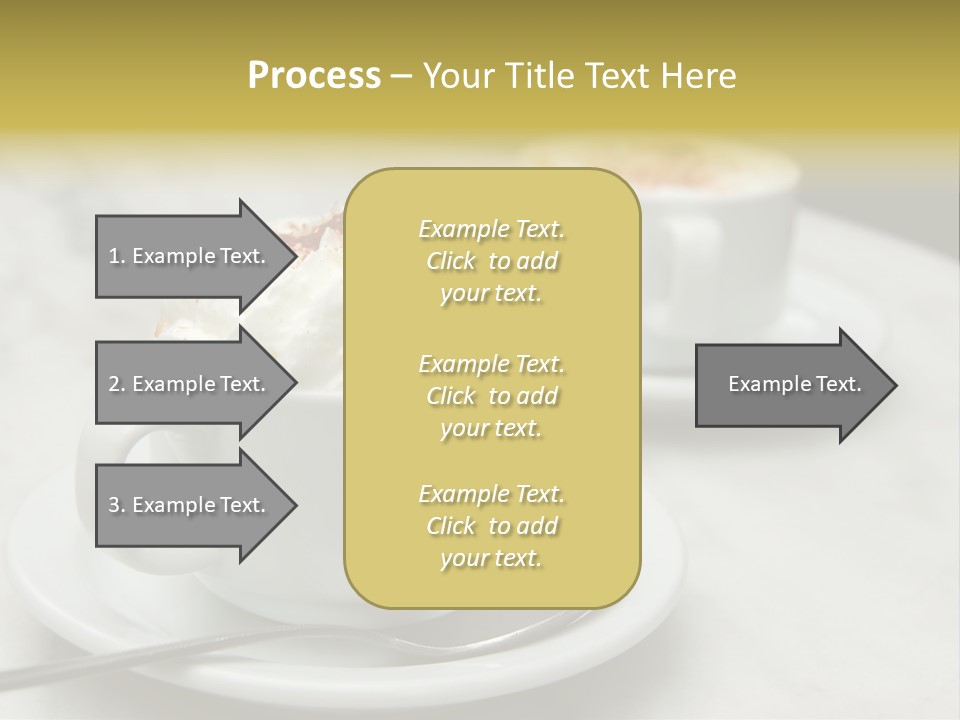 Process – Your Title Text Here

1. Example Text.

2. Example Text.

3. Example Text.

Example Text. Click to add your text.

Example Text. Click to add your text.

Example Text. Click to add your text.

Example Text.